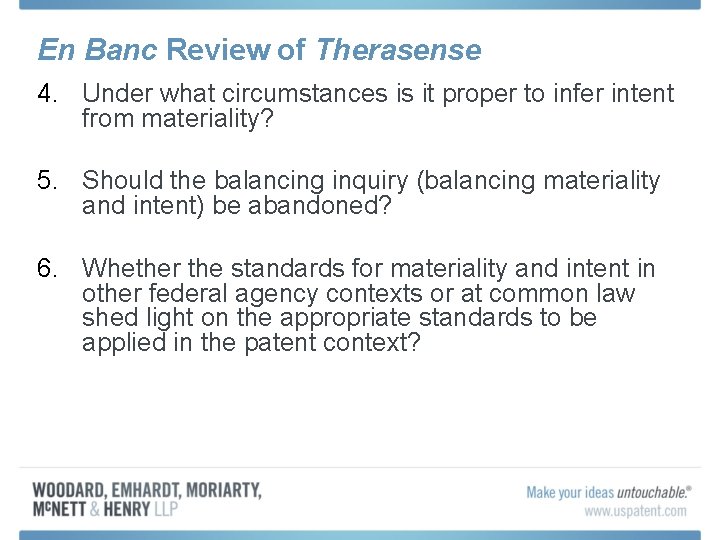 En Banc Review of Therasense

4. Under what circumstances is it proper to infer intent from materiality?

5. Should the balancing inquiry (balancing materiality and intent) be abandoned?

6. Whether the standards for materiality and intent in other federal agency contexts or at common law shed light on the appropriate standards to be applied in the patent context?

WOODARD, EMHARDT, MORIARTY, McNETT & HENRY LLP

Make your ideas untouchable.®
www.uspatent.com